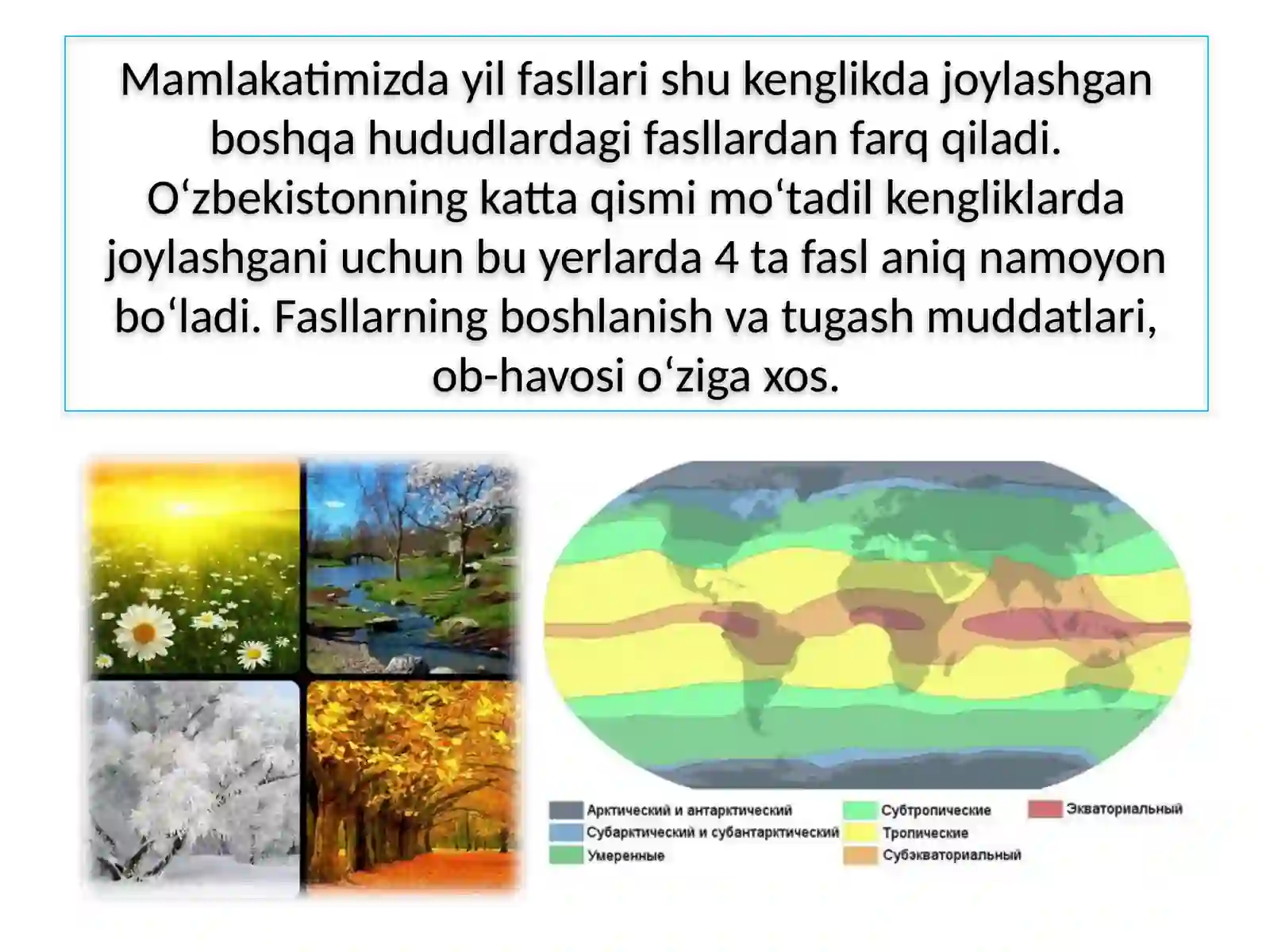 Mamlakatimizda yil fasllari shu kenglikda joylashgan boshqa hududlardagi fasllardan farq qiladi. O‘zbekistonning katta qismi mo‘tadil kengliklarda joylashgani uchun bu yerlarda 4 ta fasl aniq namoyon bo‘ladi. Fasllarning boshlanish va tugash muddatlari, ob-havosi o‘ziga xos.

Арктический и антарктический
Субарктический и субантарктический
Умеренные
Субтропические
Тропические
Субэкваториальный
Экваториальный